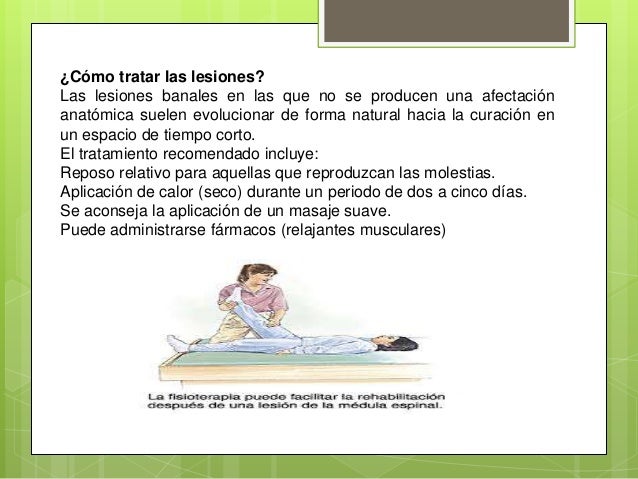 ¿Cómo tratar las lesiones?
Las lesiones banales en las que no se producen una afectación anatómica suelen evolucionar de forma natural hacia la curación en un espacio de tiempo corto.
El tratamiento recomendado incluye:
Reposo relativo para aquellas que reproduzcan las molestias.
Aplicación de calor (seco) durante un periodo de dos a cinco días.
Se aconseja la aplicación de un masaje suave.
Puede administrarse fármacos (relajantes musculares)

La fisioterapia puede facilitar la rehabilitación después de una lesión de la médula espinal.